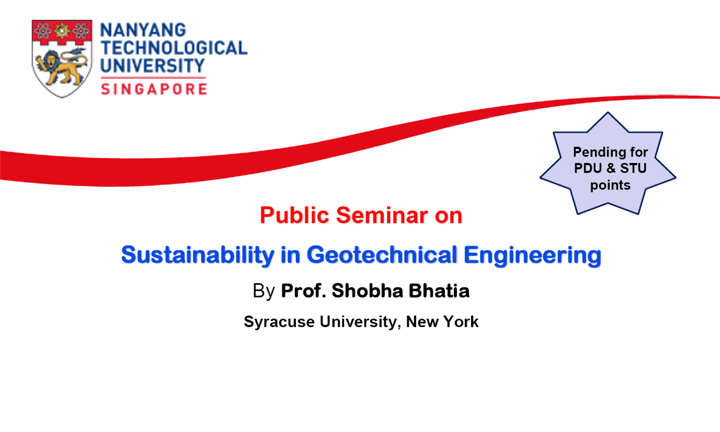 NANYANG TECHNOLOGICAL UNIVERSITY
SINGAPORE

Pending for PDU & STU points

Public Seminar on

Sustainability in Geotechnical Engineering

By Prof. Shobha Bhatia

Syracuse University, New York